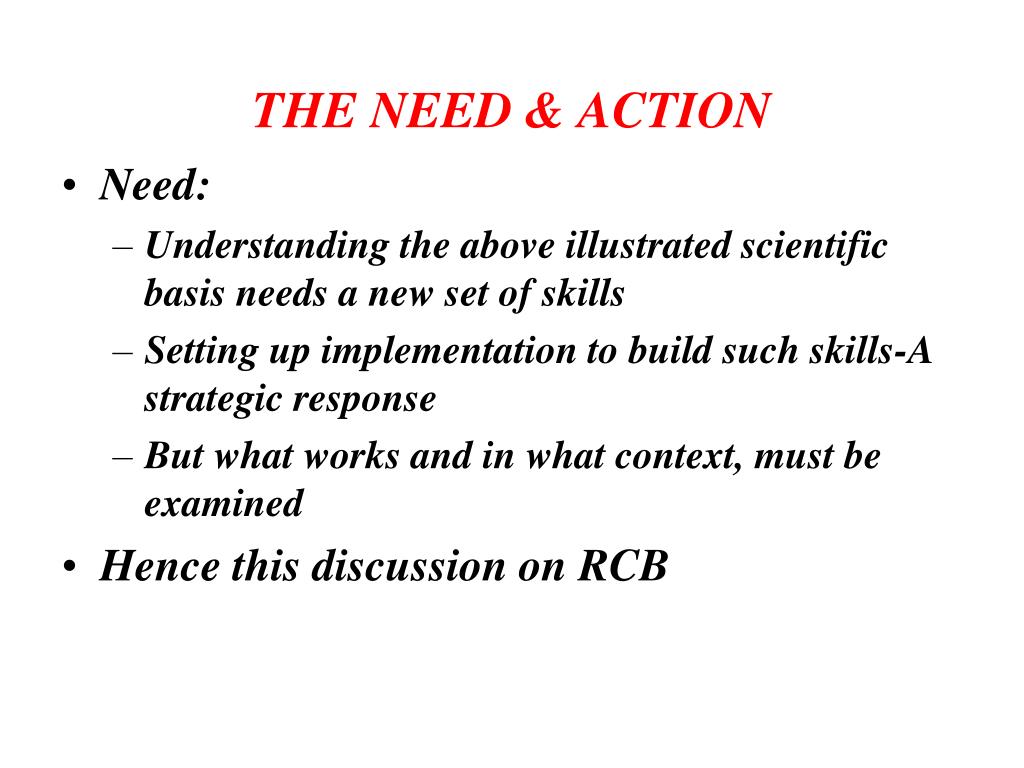 THE NEED & ACTION

• Need:
  – Understanding the above illustrated scientific basis needs a new set of skills
  – Setting up implementation to build such skills-A strategic response
  – But what works and in what context, must be examined
• Hence this discussion on RCB